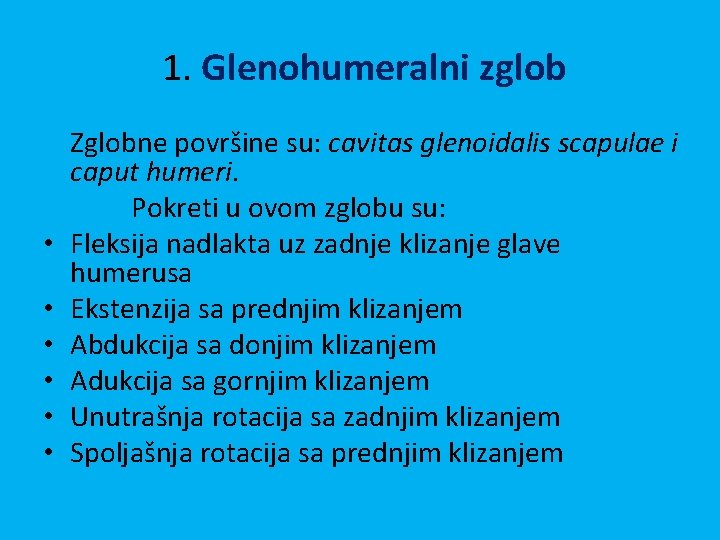 1. Glenohumeralni zglob

Zglobne površine su: cavitas glenoidalis scapulae i caput humeri.

Pokreti u ovom zglobu su:

• Fleksija nadlakta uz zadnje klizanje glave humerusa
• Ekstenzija sa prednjim klizanjem
• Abdukcija sa donjim klizanjem
• Adukcija sa gornjim klizanjem
• Unutrašnja rotacija sa zadnjim klizanjem
• Spoljašnja rotacija sa prednjim klizanjem